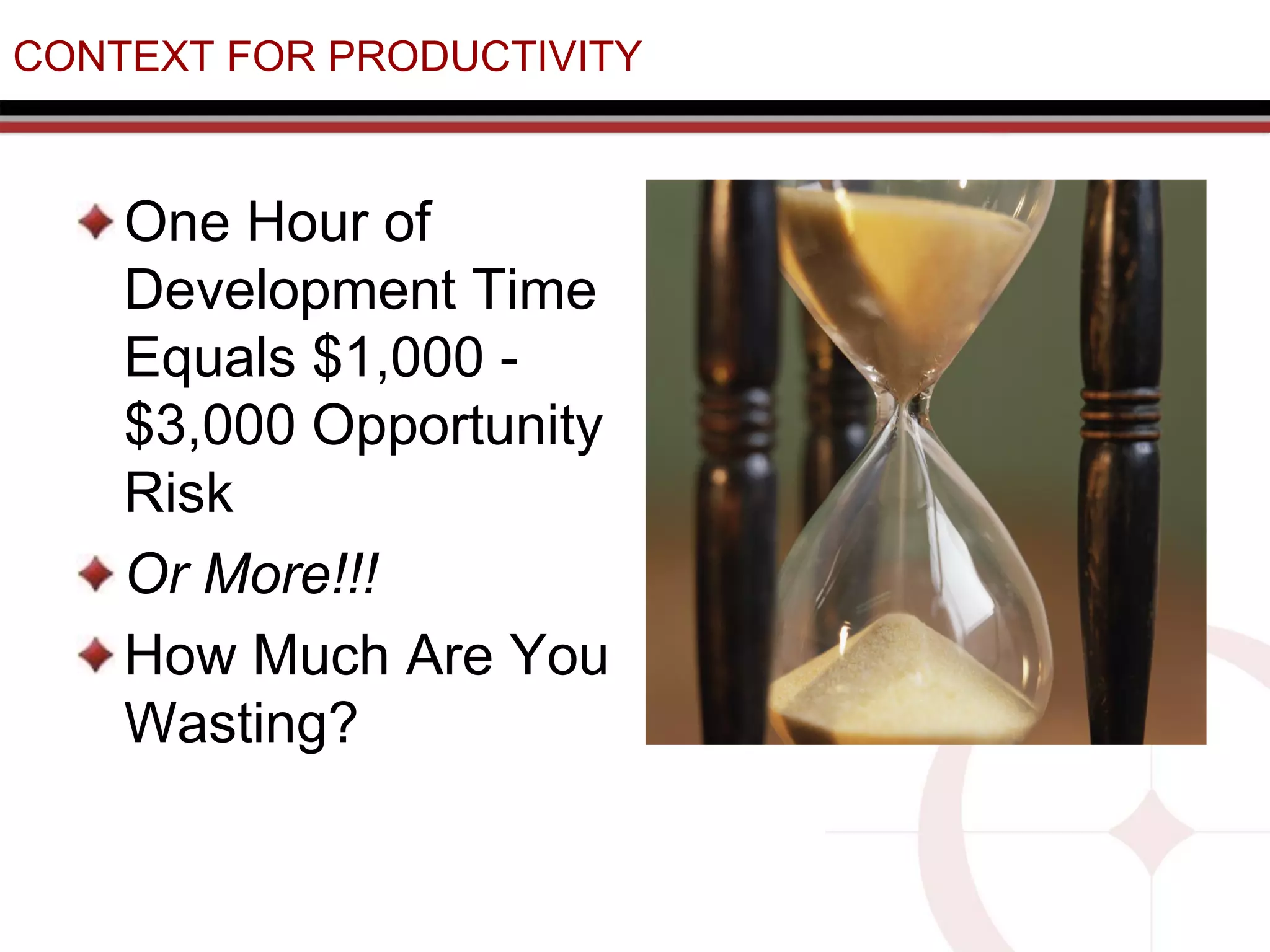 CONTEXT FOR PRODUCTIVITY

One Hour of Development Time Equals \$1,000 - \$3,000 Opportunity Risk

Or More!!!

How Much Are You Wasting?